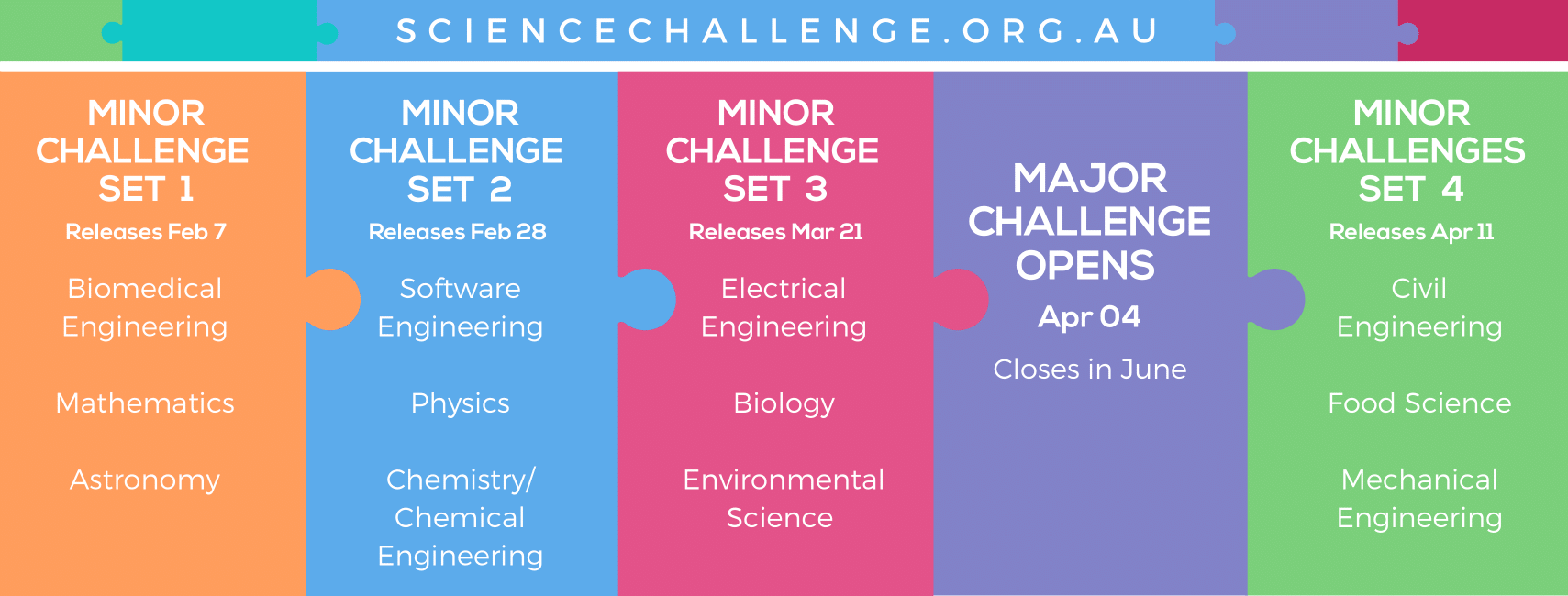 SCIENCECHALLENGE.ORG.AU

MINOR CHALLENGE SET 1

Releases Feb 7

Biomedical Engineering

Mathematics

Astronomy

MINOR CHALLENGE SET 2

Releases Feb 28

Software Engineering

Physics

Chemistry/ Chemical Engineering

MINOR CHALLENGE SET 3

Releases Mar 21

Electrical Engineering

Biology

Environmental Science

MAJOR CHALLENGE OPENS

Apr 04

Closes in June

MINOR CHALLENGES SET 4

Releases Apr 11

Civil Engineering

Food Science

Mechanical Engineering